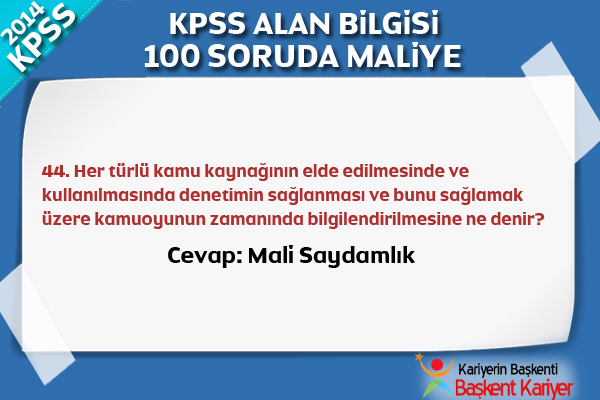 2014 KPSS

KPSS ALAN BİLGİSİ
100 SORUDA MALİYE

44. Her türlü kamu kaynağının elde edilmesinde ve kullanılmasında denetimin sağlanması ve bunu sağlamak üzere kamuoyunun zamanında bilgilendirilmesine ne denir?

Cevap: Mali Saydamlık

Kariyerin Başkenti
Başkent Kariyer